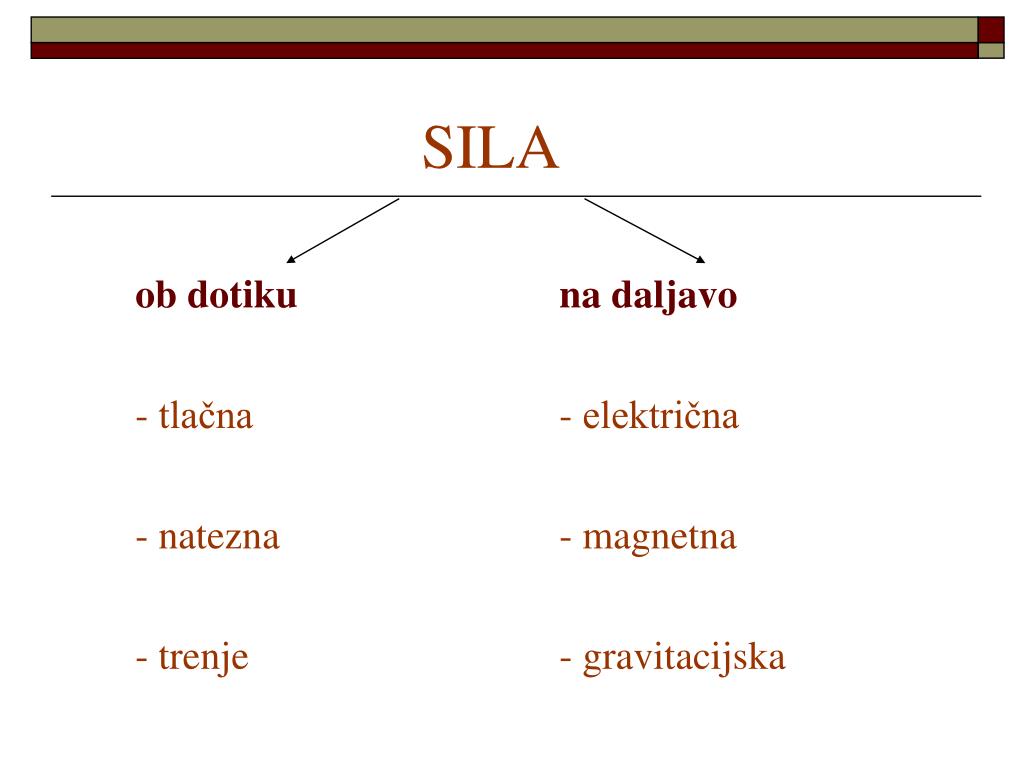 SILA

ob dotiku

- tlačna

- natezna

- trenje

na daljavo

- električna

- magnetna

- gravitacijska